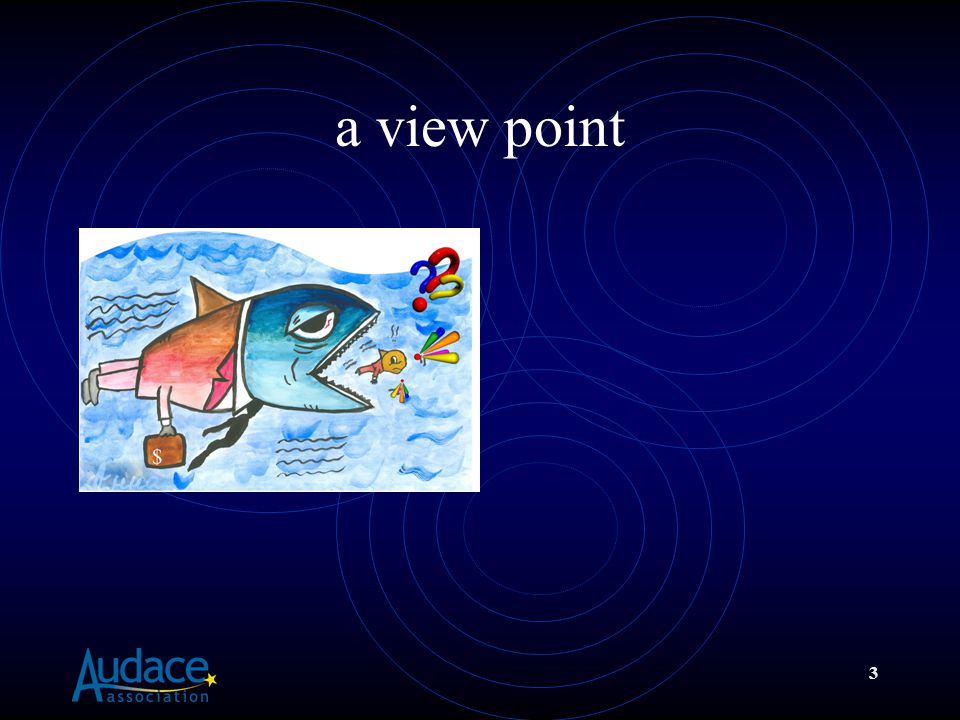 a view point

??

$

Audace
association

3